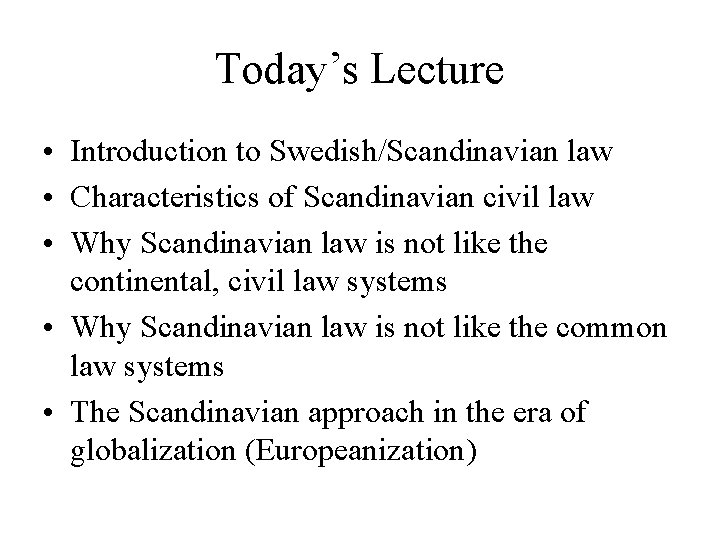 Today’s Lecture

• Introduction to Swedish/Scandinavian law
• Characteristics of Scandinavian civil law
• Why Scandinavian law is not like the continental, civil law systems
• Why Scandinavian law is not like the common law systems
• The Scandinavian approach in the era of globalization (Europeanization)